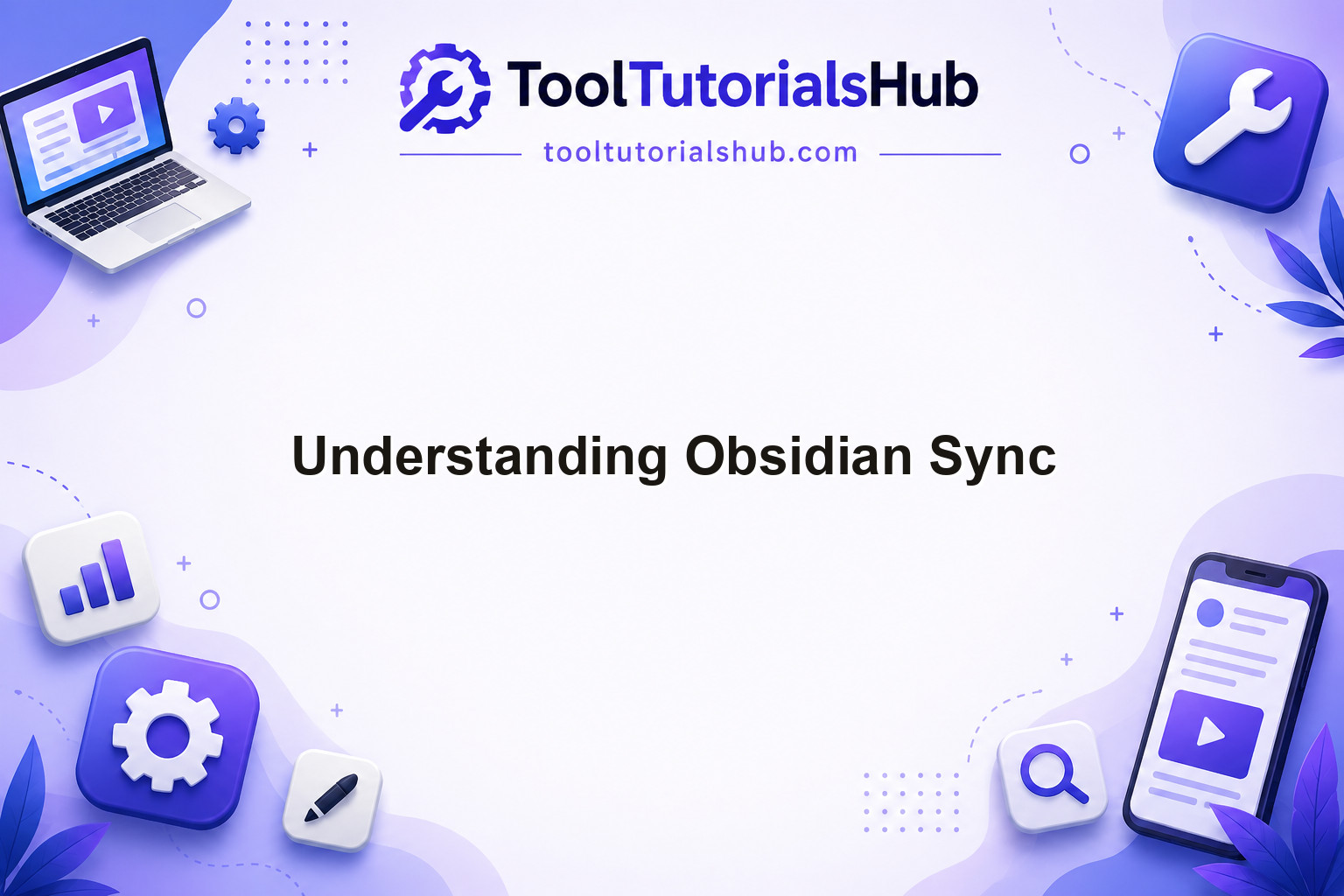 ToolTutorialsHub

tooltutorialshub.com

Understanding Obsidian Sync